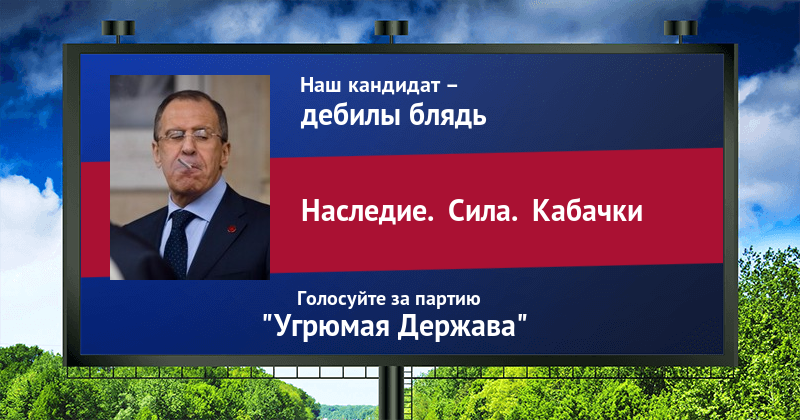 Наш кандидат –
дебилы блядь

Наследие. Сила. Кабачки

Голосуйте за партию
"Угрюмая Держава"